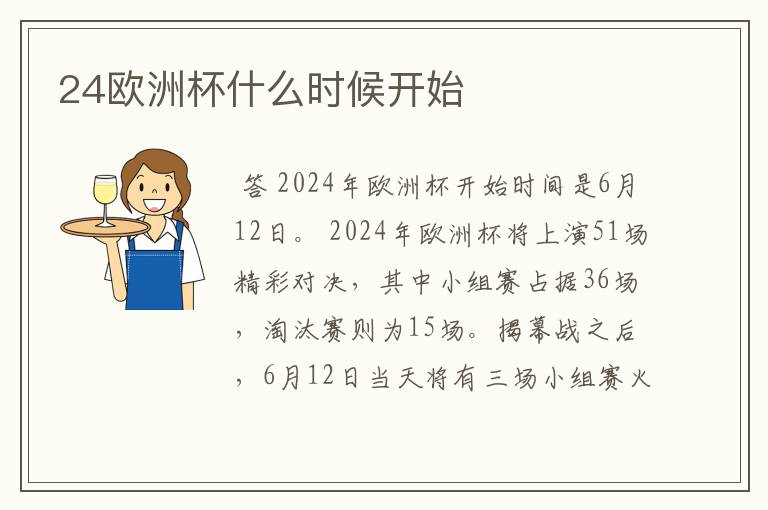 24欧洲杯什么时候开始

答 2024年欧洲杯开始时间是6月12日。 2024年欧洲杯将上演51场精彩对决，其中小组赛占据36场，淘汰赛则为15场。揭幕战之后，6月12日当天将有三场小组赛火